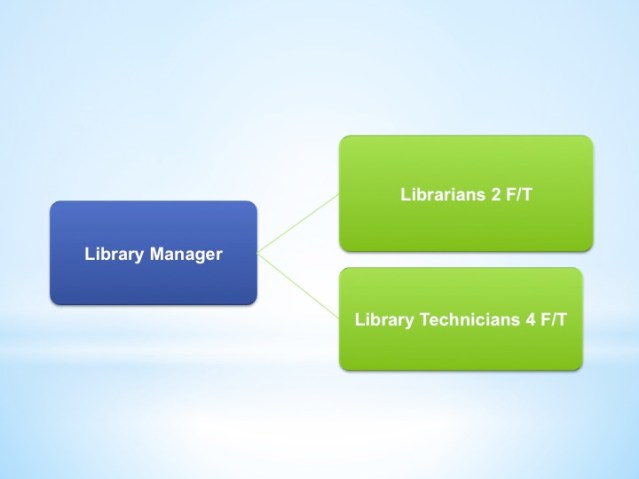 Library Manager

Librarians 2 F/T

Library Technicians 4 F/T